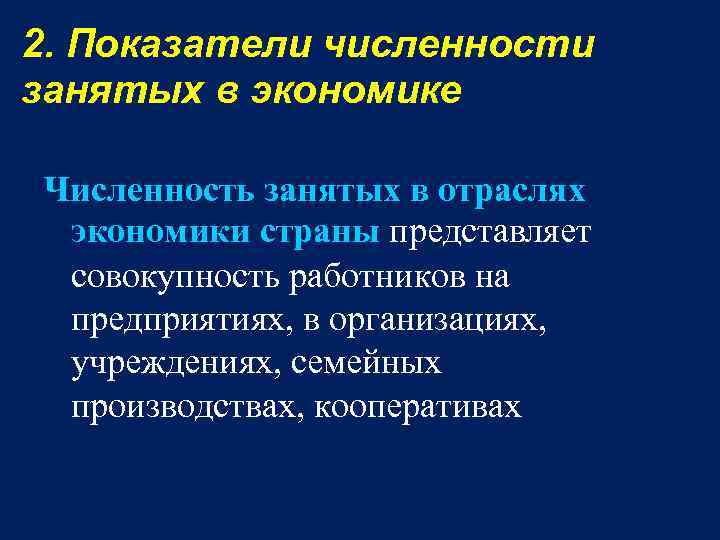 2. Показатели численности занятых в экономике

Численность занятых в отраслях экономики страны представляет совокупность работников на предприятиях, в организациях, учреждениях, семейных производствах, кооперативах